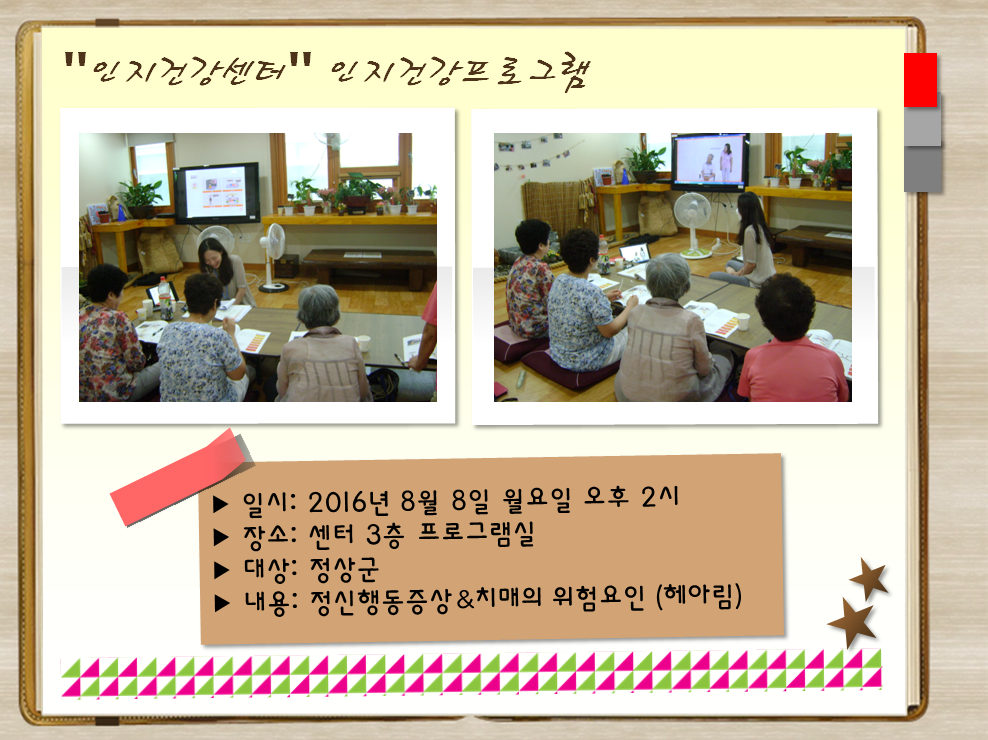 "인지건강센터" 인지건강프로그램

▶ 일시: 2016년 8월 8일 월요일 오후 2시
▶ 장소: 센터 3층 프로그램실
▶ 대상: 정상군
▶ 내용: 정신행동증상&치매의 위험요인 (헤아림)